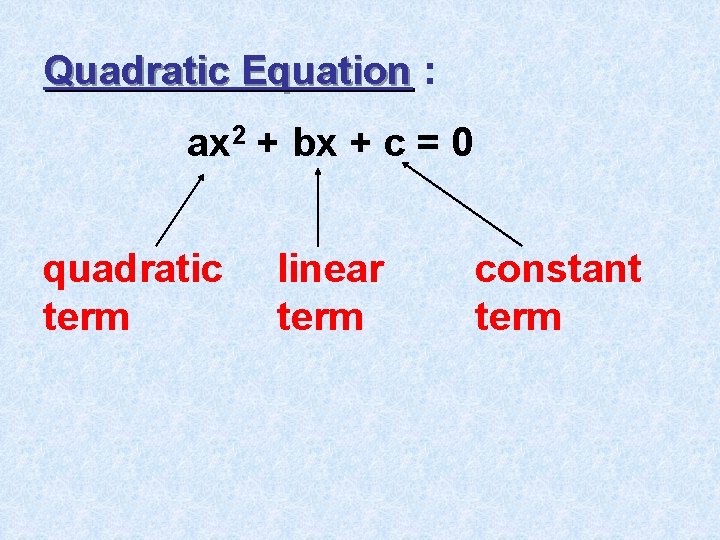 Quadratic Equation :

$ax^2 + bx + c = 0$

quadratic term

linear term

constant term